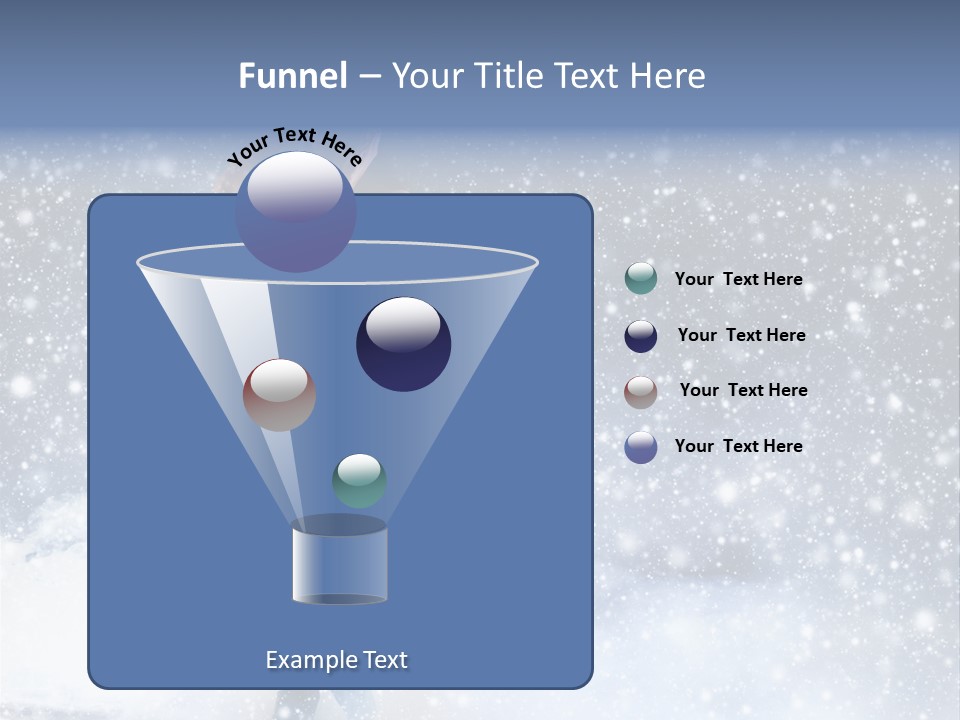 Funnel – Your Title Text Here

Your Text Here

Your Text Here

Your Text Here

Your Text Here

Your Text Here

Example Text